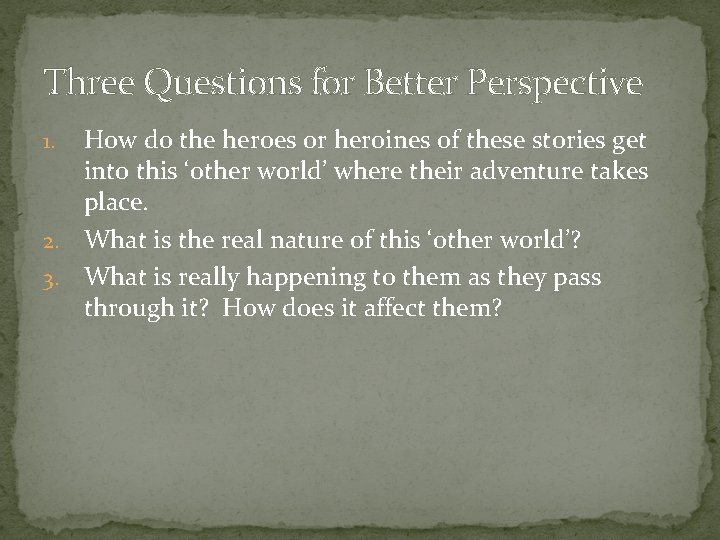 Three Questions for Better Perspective

1. How do the heroes or heroines of these stories get into this ‘other world’ where their adventure takes place.
2. What is the real nature of this ‘other world’?
3. What is really happening to them as they pass through it? How does it affect them?